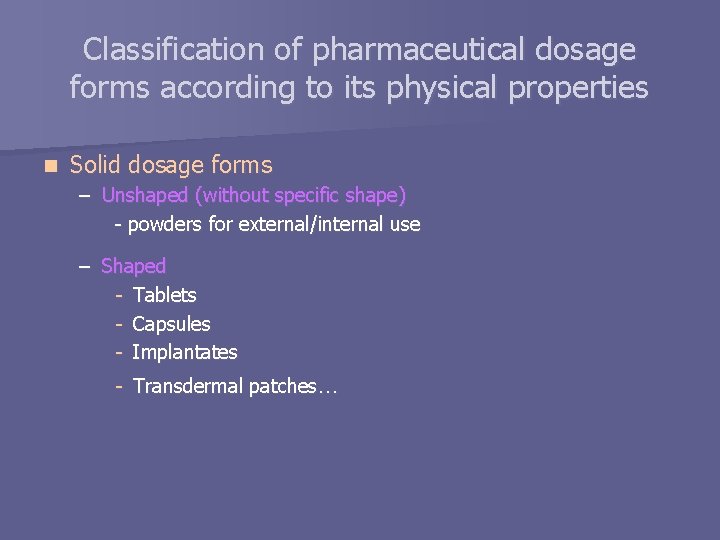 Classification of pharmaceutical dosage forms according to its physical properties

Solid dosage forms

– Unshaped (without specific shape)

- powders for external/internal use

– Shaped

- Tablets
- Capsules
- Implantates
- Transdermal patches…